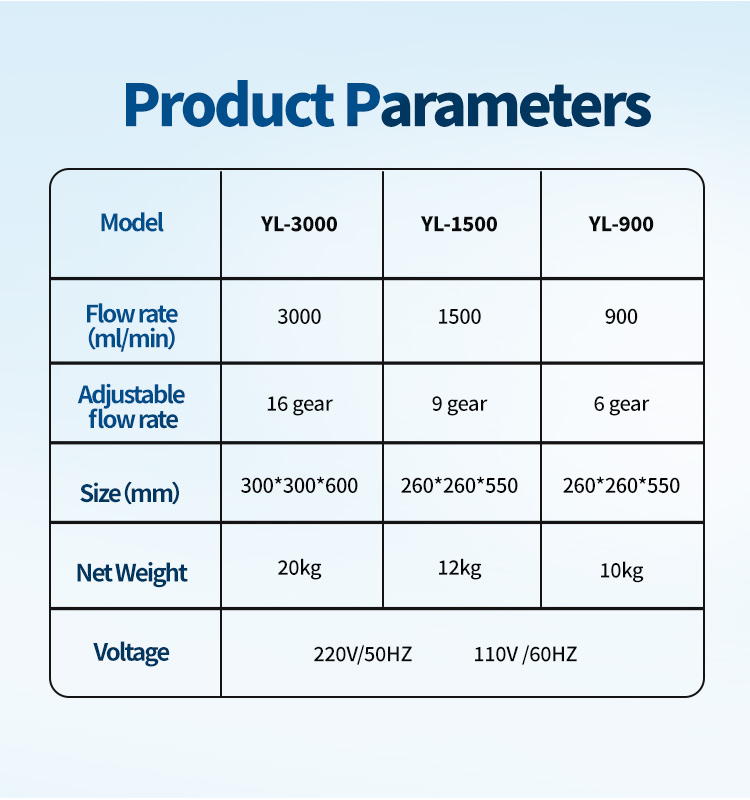 Product Parameters

| Model | YL-3000 | YL-1500 | YL-900 |
|---|---|---|---|
| Flow rate (ml/min) | 3000 | 1500 | 900 |
| Adjustable flow rate | 16 gear | 9 gear | 6 gear |
| Size (mm) | 300\*300\*600 | 260\*260\*550 | 260\*260\*550 |
| Net Weight | 20kg | 12kg | 10kg |
| Voltage | 220V/50HZ 110V /60HZ | | |